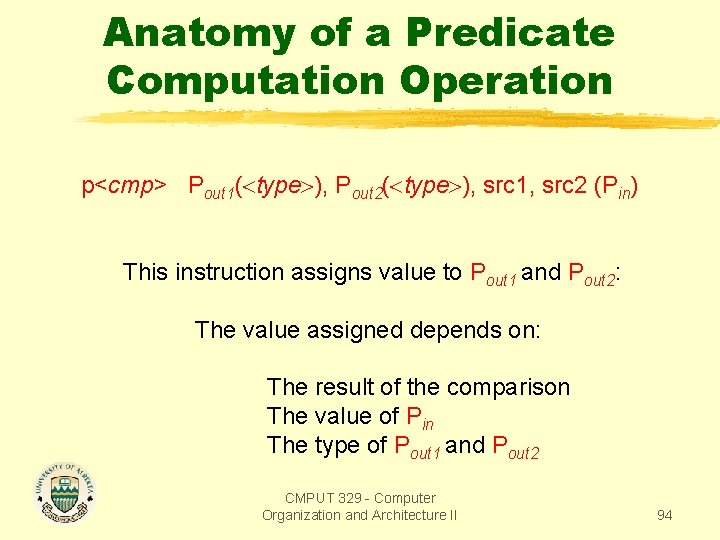 Anatomy of a Predicate Computation Operation

p<cmp> $P_{out1}$(<type>), $P_{out2}$(<type>), src1, src2 ($P_{in}$)

This instruction assigns value to $P_{out1}$ and $P_{out2}$:

The value assigned depends on:

The result of the comparison
The value of $P_{in}$
The type of $P_{out1}$ and $P_{out2}$

UNIVERSITY OF ALBERTA

CMPUT 329 - Computer Organization and Architecture II

94